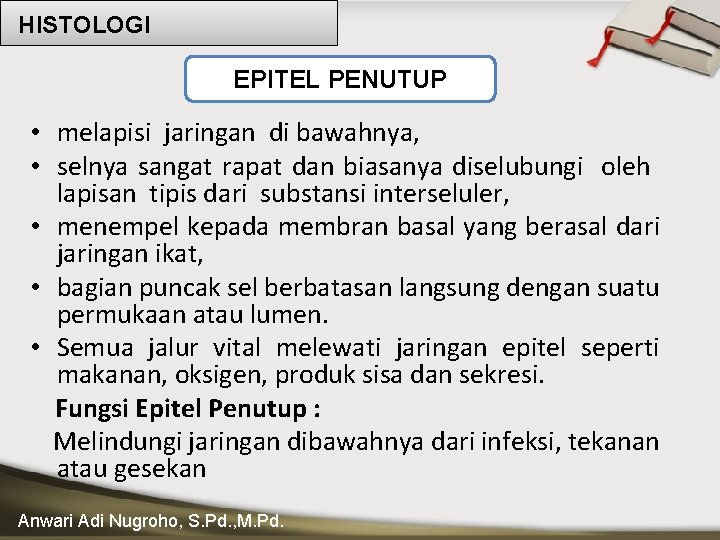 HISTOLOGI

EPITEL PENUTUP

• melapisi jaringan di bawahnya,
• selnya sangat rapat dan biasanya diselubungi oleh lapisan tipis dari substansi interseluler,
• menempel kepada membran basal yang berasal dari jaringan ikat,
• bagian puncak sel berbatasan langsung dengan suatu permukaan atau lumen.
• Semua jalur vital melewati jaringan epitel seperti makanan, oksigen, produk sisa dan sekresi.

Fungsi Epitel Penutup :

Melindungi jaringan dibawahnya dari infeksi, tekanan atau gesekan

Anwari Adi Nugroho, S.Pd.,M.Pd.